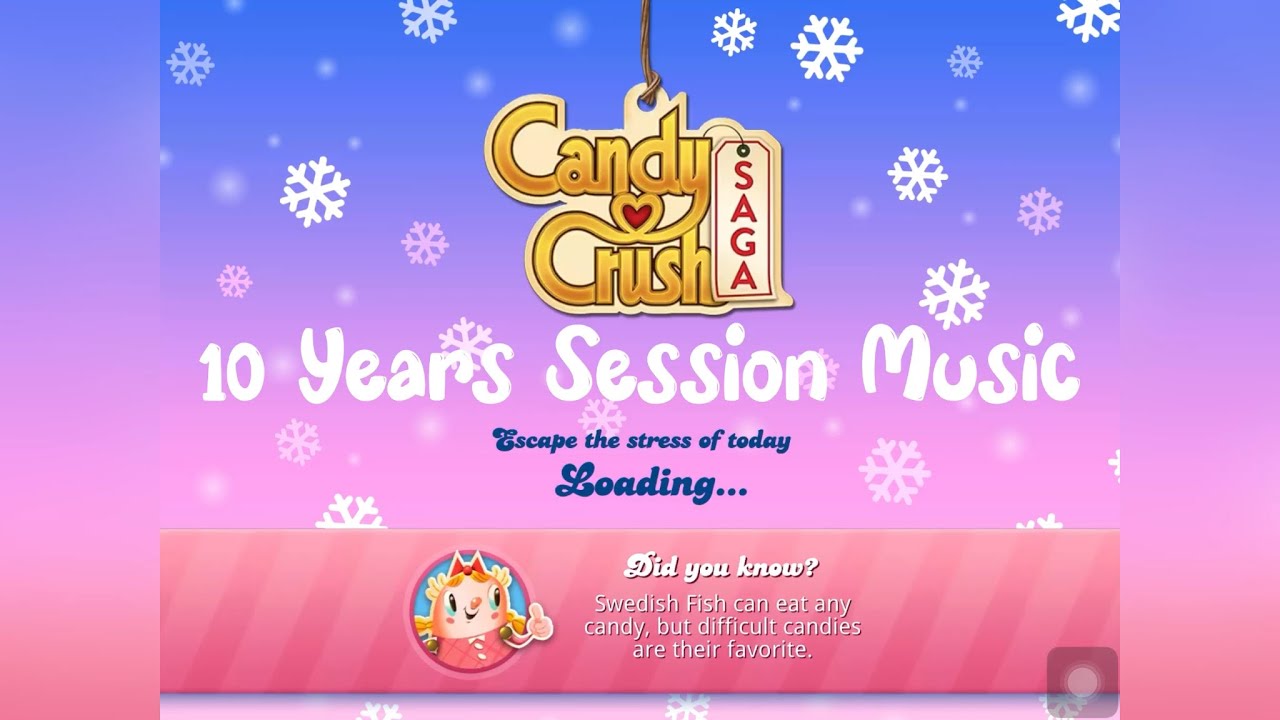 Candy Crush SAGA

10 Years Session Music

Escape the stress of today
Loading...

Did you know?
Swedish Fish can eat any candy, but difficult candies are their favorite.